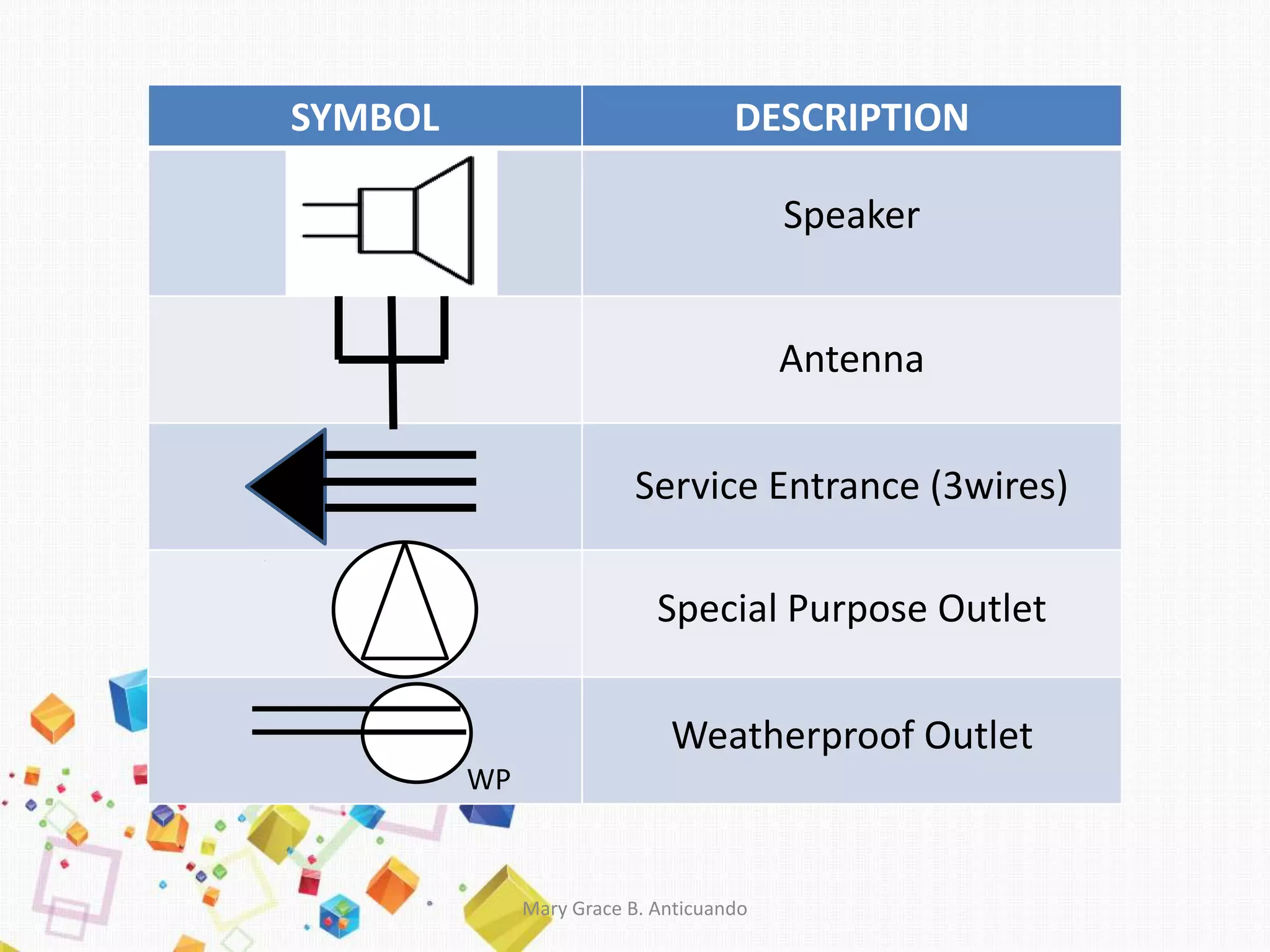 | SYMBOL | DESCRIPTION |
|---|---|
| | Speaker |
| | Antenna |
| | Service Entrance (3wires) |
| | Special Purpose Outlet |
| WP | Weatherproof Outlet |

Mary Grace B. Anticuando